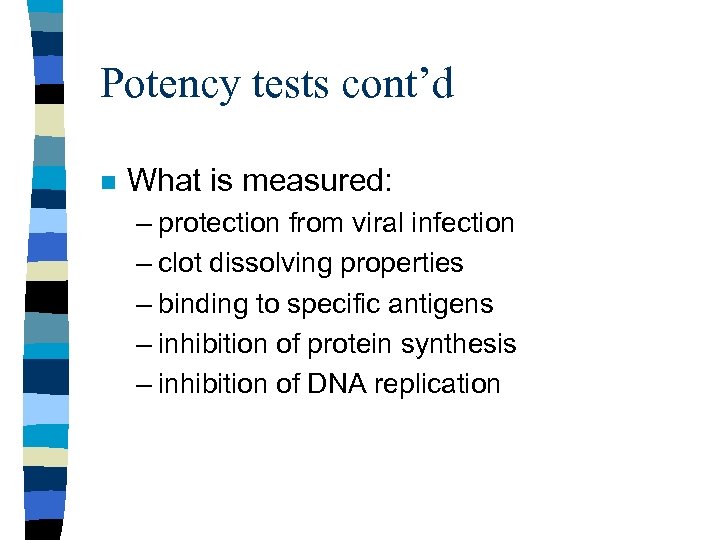 Potency tests cont’d

What is measured:
– protection from viral infection
– clot dissolving properties
– binding to specific antigens
– inhibition of protein synthesis
– inhibition of DNA replication